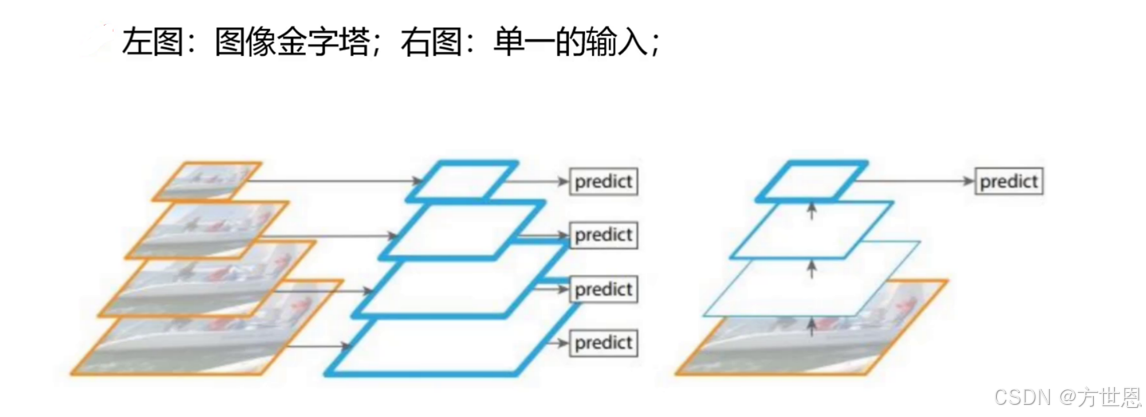 左图：图像金字塔；右图：单一的输入；

predict

predict

predict

predict

predict

CSDN @方世恩